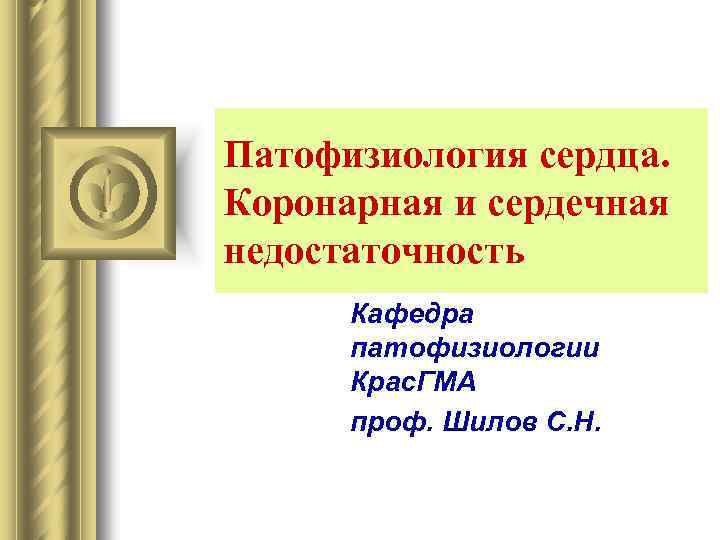 Патофизиология сердца. Коронарная и сердечная недостаточность

Кафедра патофизиологии КрасГМА

проф. Шилов С.Н.